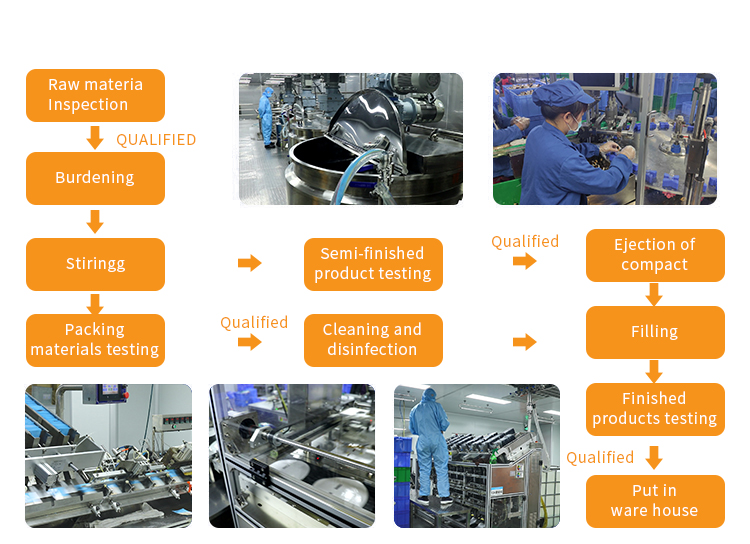 Raw materia Inspection

QUALIFIED

Burdening

Stiringg

Semi-finished product testing

Qualified

Ejection of compact

Packing materials testing

Qualified

Cleaning and disinfection

Filling

Finished products testing

Qualified

Put in ware house